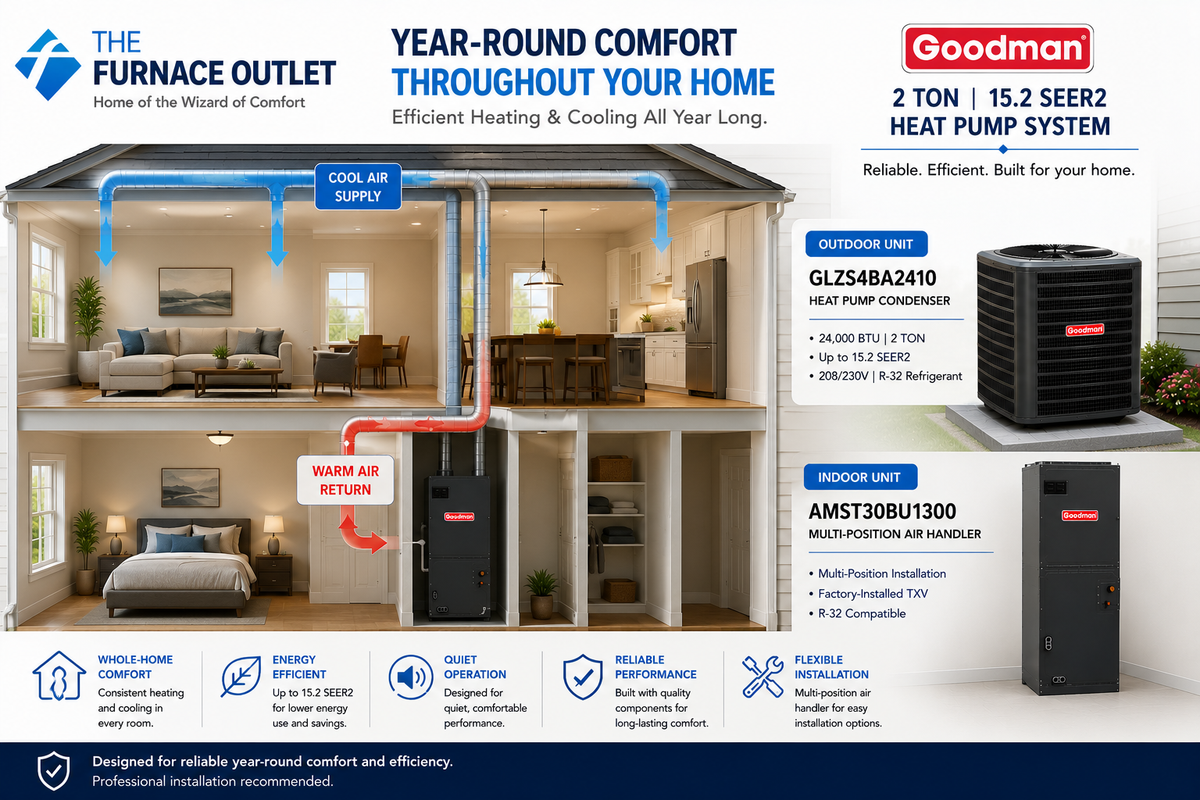 THE FURNACE OUTLET
Home of the Wizard of Comfort

YEAR-ROUND COMFORT THROUGHOUT YOUR HOME
Efficient Heating & Cooling All Year Long.

Goodman
2 TON | 15.2 SEER2
HEAT PUMP SYSTEM
Reliable. Efficient. Built for your home.

COOL AIR SUPPLY

WARM AIR RETURN

Goodman

OUTDOOR UNIT
GLZS4BA2410
HEAT PUMP CONDENSER
• 24,000 BTU | 2 TON
• Up to 15.2 SEER2
• 208/230V | R-32 Refrigerant

Goodman

INDOOR UNIT
AMST30BU1300
MULTI-POSITION AIR HANDLER
• Multi-Position Installation
• Factory-Installed TXV
• R-32 Compatible

Goodman

WHOLE-HOME COMFORT
Consistent heating and cooling in every room.

ENERGY EFFICIENT
Up to 15.2 SEER2 for lower energy use and savings.

QUIET OPERATION
Designed for quiet, comfortable performance.

RELIABLE PERFORMANCE
Built with quality components for long-lasting comfort.

FLEXIBLE INSTALLATION
Multi-position air handler for easy installation options.

Designed for reliable year-round comfort and efficiency.
Professional installation recommended.